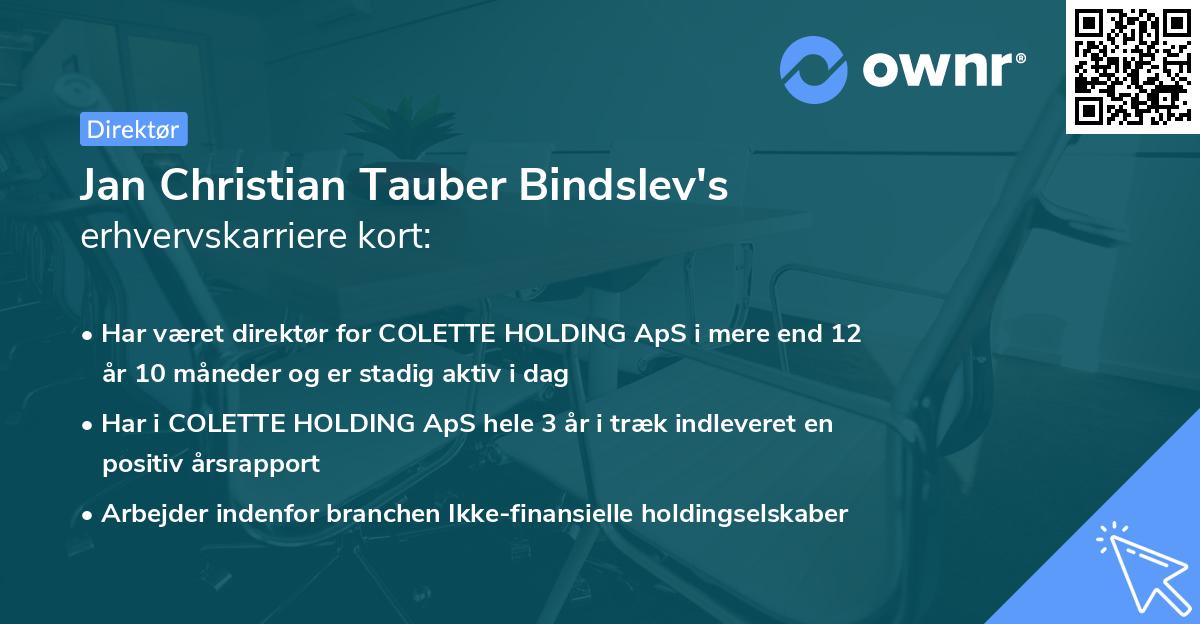 ownr®

Direktør

Jan Christian Tauber Bindslev's
erhvervskarriere kort:

• Har været direktør for COLETTE HOLDING ApS i mere end 12 år 10 måneder og er stadig aktiv i dag

• Har i COLETTE HOLDING ApS hele 3 år i træk indleveret en positiv årsrapport

• Arbejder indenfor branchen Ikke-finansielle holdingselskaber